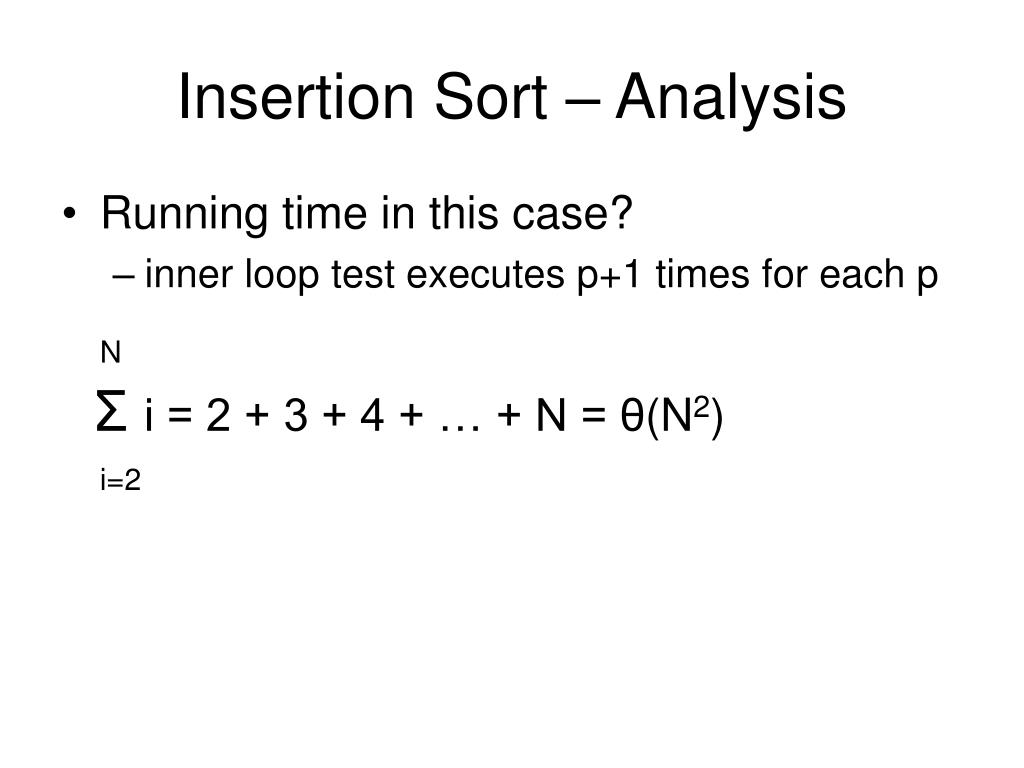 Insertion Sort – Analysis

• Running time in this case?
– inner loop test executes p+1 times for each p

$\sum_{i=2}^{N} i = 2 + 3 + 4 + \ldots + N = \theta(N^2)$